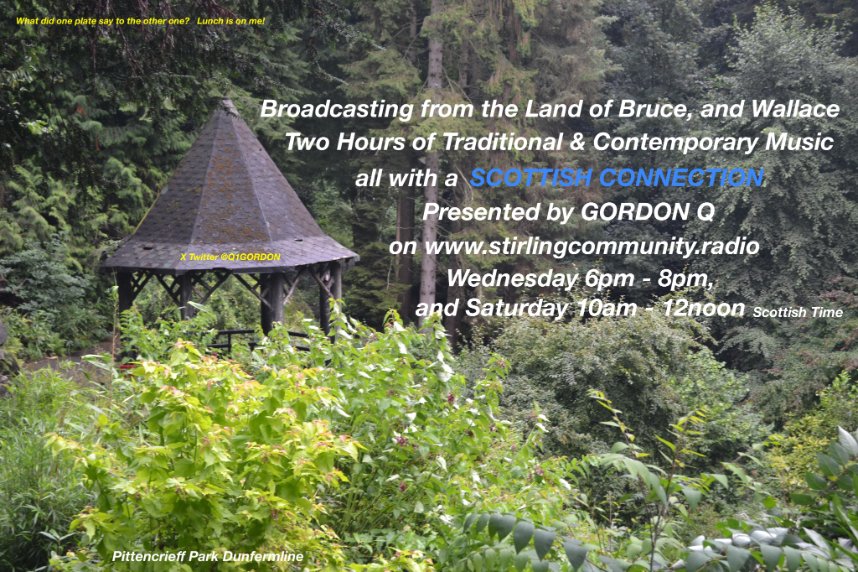 What did one plate say to the other one? Lunch is on me!

Broadcasting from the Land of Bruce, and Wallace
Two Hours of Traditional & Contemporary Music
all with a SCOTTISH CONNECTION
Presented by GORDON Q
on www.stirlingcommunity.radio
Wednesday 6pm - 8pm,
and Saturday 10am - 12noon Scottish Time

X Twitter @Q1GORDON

Pittencrieff Park Dunfermline